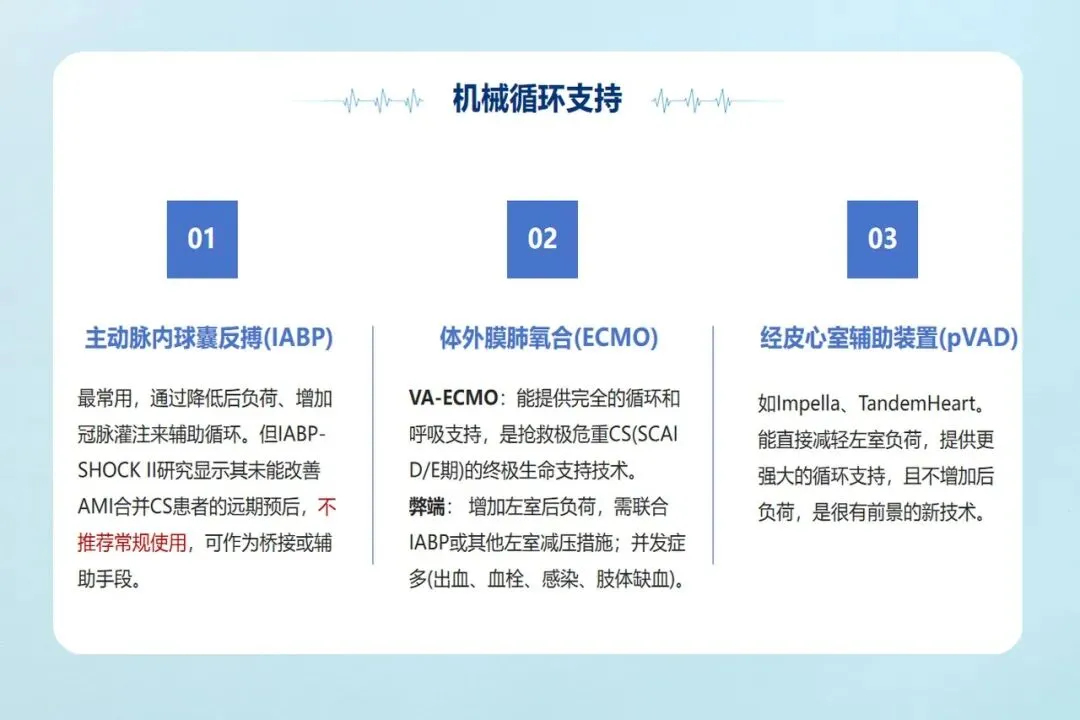 机械循环支持

01

主动脉内球囊反搏(IABP)

最常用，通过降低后负荷、增加冠脉灌注来辅助循环。但IABP-SHOCK II研究显示其未能改善AMI合并CS患者的远期预后，不推荐常规使用，可作为桥接或辅助手段。

02

体外膜肺氧合(ECMO)

VA-ECMO：能提供完全的循环和呼吸支持，是抢救极危重CS(SCAI D/E期)的终极生命支持技术。
弊端： 增加左室后负荷，需联合IABP或其他左室减压措施；并发症多(出血、血栓、感染、肢体缺血)。

03

经皮心室辅助装置(pVAD)

如Impella、TandemHeart。能直接减轻左室负荷，提供更强大的循环支持，且不增加后负荷，是很有前景的新技术。